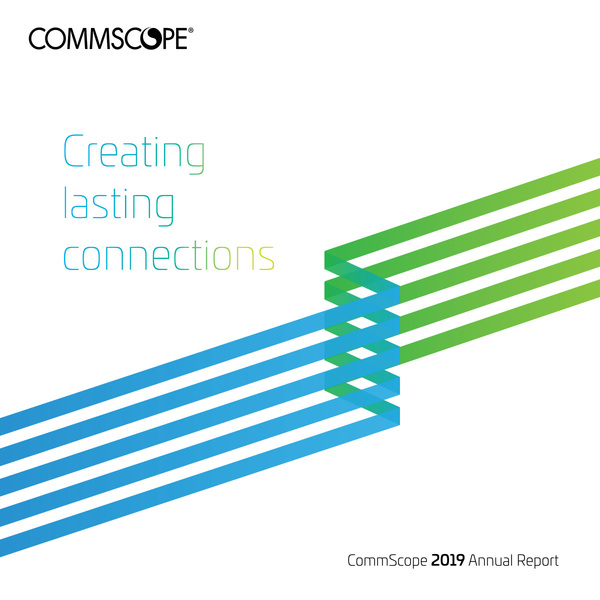 COMMSCOPE®

Creating lasting connections

CommScope 2019 Annual Report